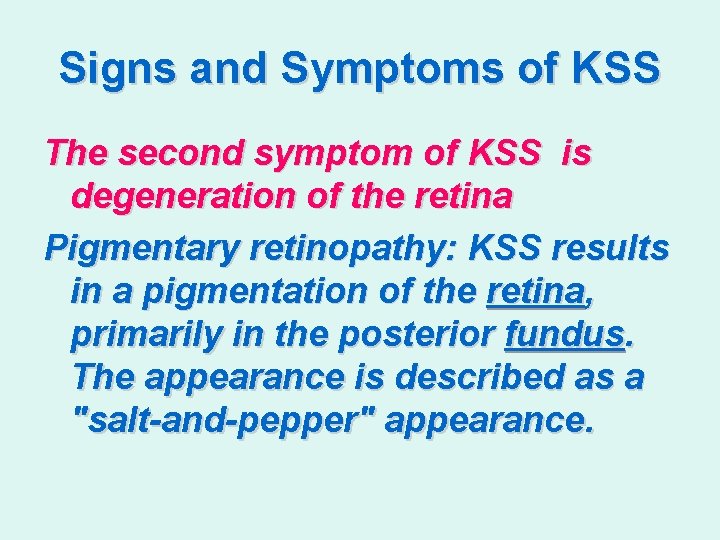 Signs and Symptoms of KSS

The second symptom of KSS is degeneration of the retina

Pigmentary retinopathy: KSS results in a pigmentation of the retina, primarily in the posterior fundus. The appearance is described as a "salt-and-pepper" appearance.